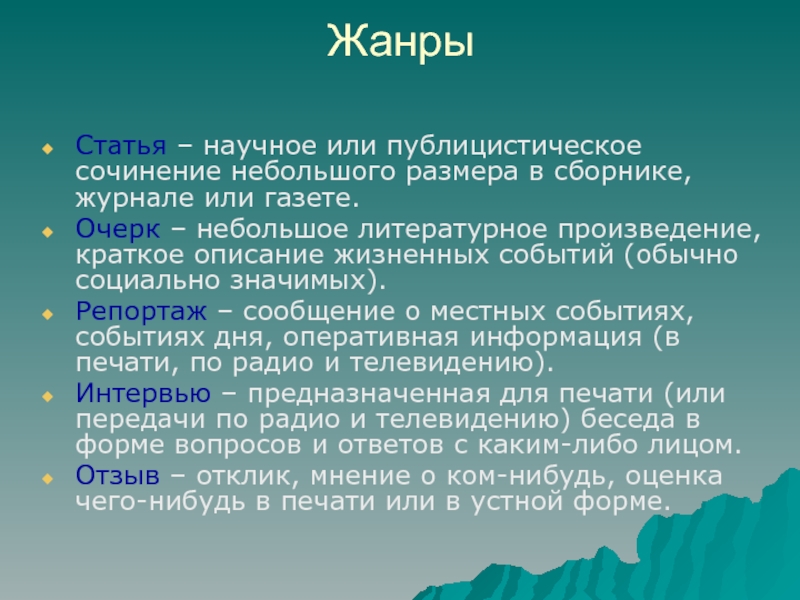 Жанры

Статья – научное или публицистическое сочинение небольшого размера в сборнике, журнале или газете.

Очерк – небольшое литературное произведение, краткое описание жизненных событий (обычно социально значимых).

Репортаж – сообщение о местных событиях, событиях дня, оперативная информация (в печати, по радио и телевидению).

Интервью – предназначенная для печати (или передачи по радио и телевидению) беседа в форме вопросов и ответов с каким-либо лицом.

Отзыв – отклик, мнение о ком-нибудь, оценка чего-нибудь в печати или в устной форме.